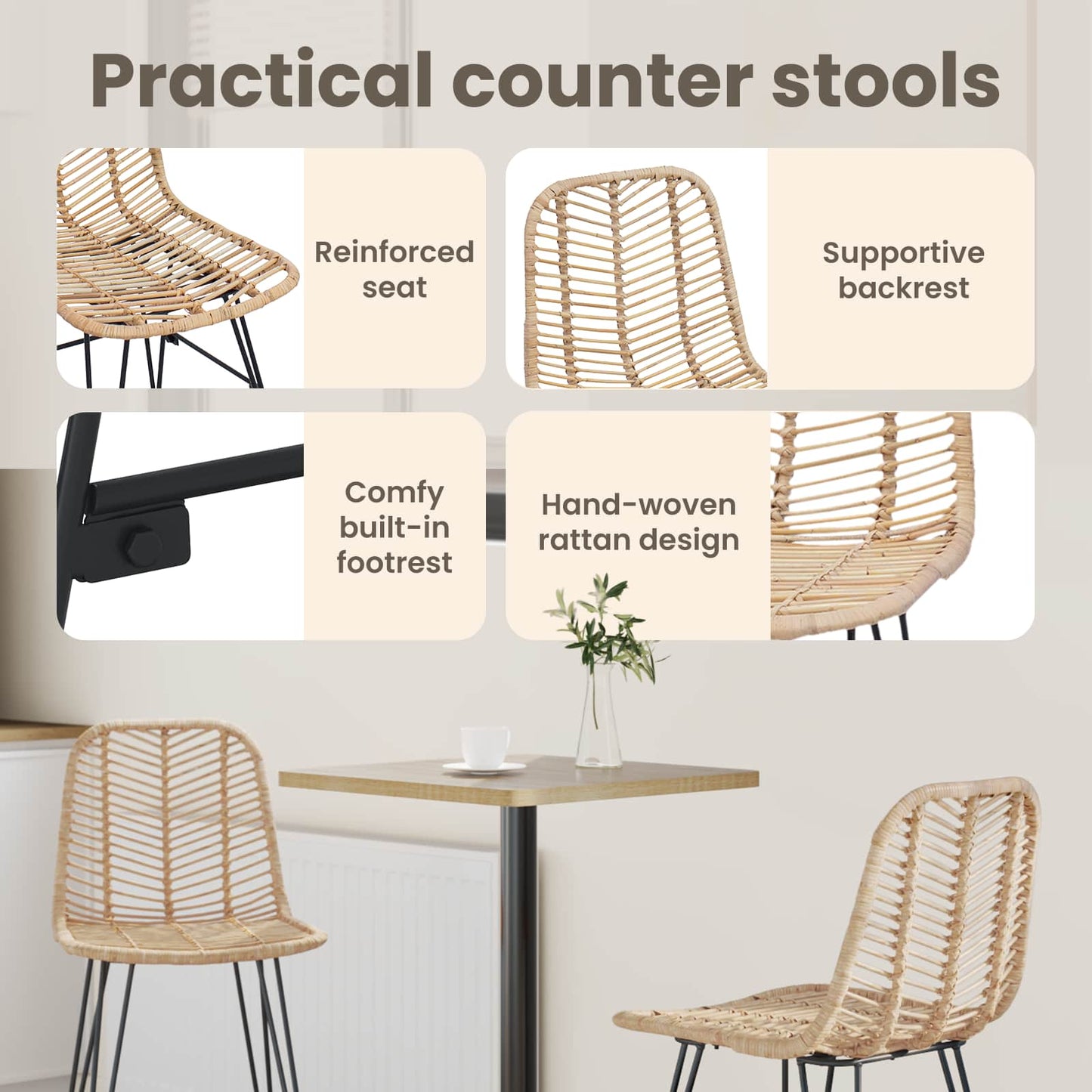 Practical counter stools

Reinforced seat

Supportive backrest

Comfy built-in footrest

Hand-woven rattan design